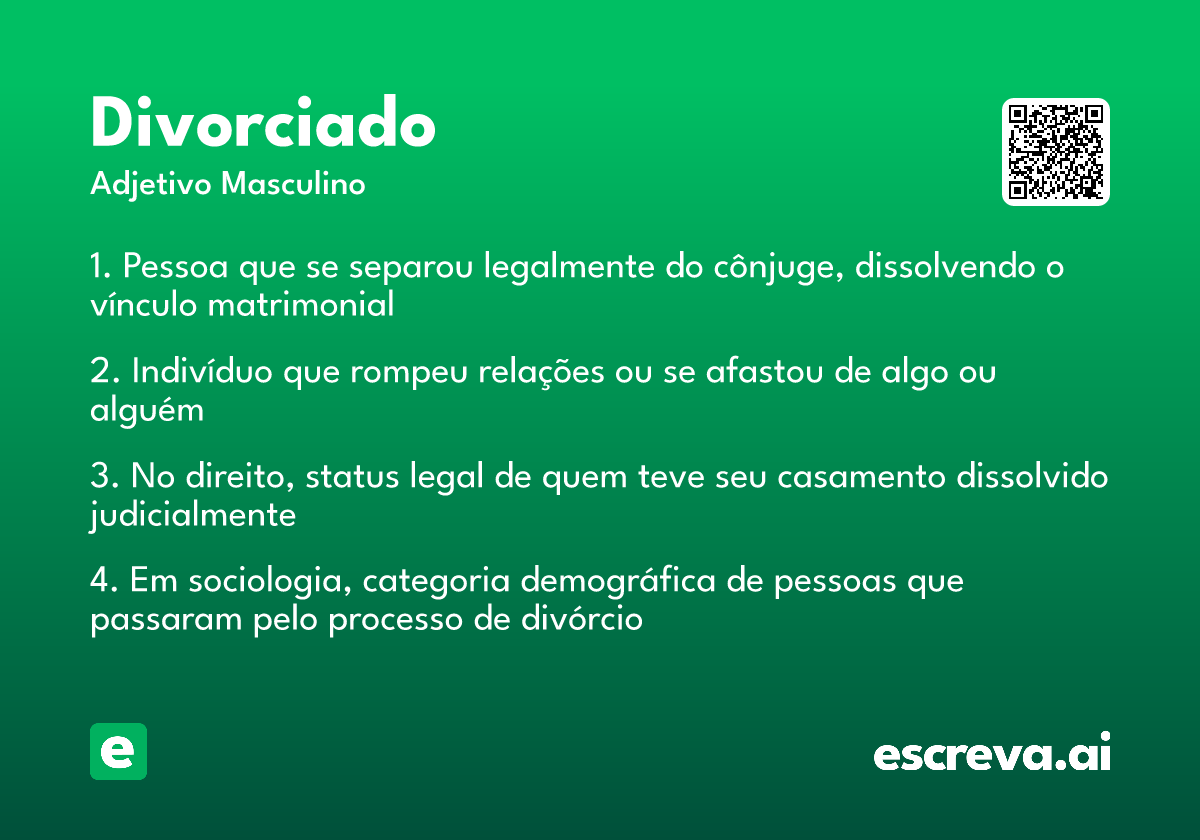 Divorciado
Adjetivo Masculino

1. Pessoa que se separou legalmente do cônjuge, dissolvendo o vínculo matrimonial

2. Indivíduo que rompeu relações ou se afastou de algo ou alguém

3. No direito, status legal de quem teve seu casamento dissolvido judicialmente

4. Em sociologia, categoria demográfica de pessoas que passaram pelo processo de divórcio

e

escreva.ai